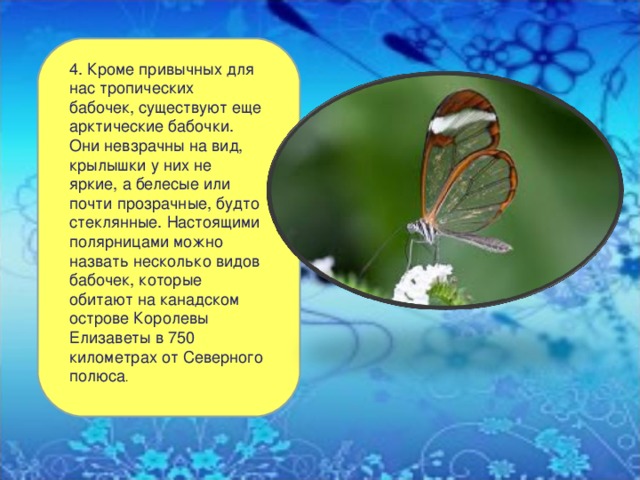 4. Кроме привычных для нас тропических бабочек, существуют еще арктические бабочки. Они невзрачны на вид, крылышки у них не яркие, а белесые или почти прозрачные, будто стеклянные. Настоящими полярницами можно назвать несколько видов бабочек, которые обитают на канадском острове Королевы Елизаветы в 750 километрах от Северного полюса.